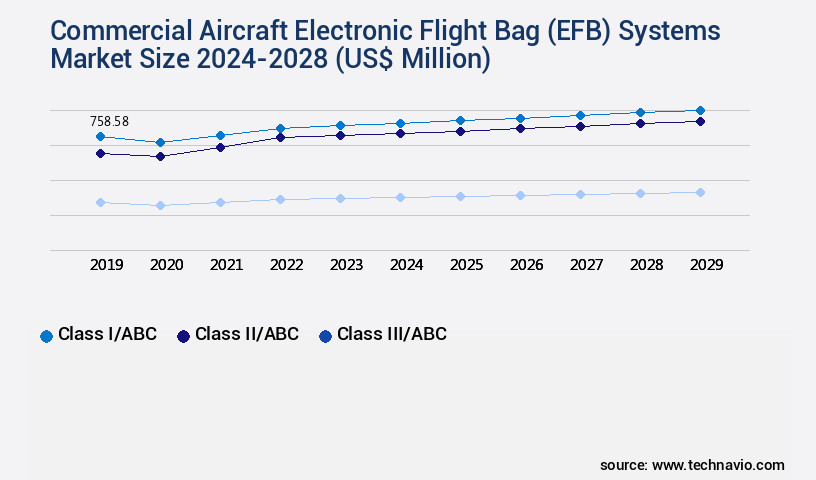 Commercial Aircraft Electronic Flight Bag (EFB) Systems Market Size 2024-2028 (US$ Million)

758.58

2019 2020 2021 2022 2023 2024 2025 2026 2027 2028 2029

Class I/ABC Class II/ABC Class III/ABC

source: www.technavio.com